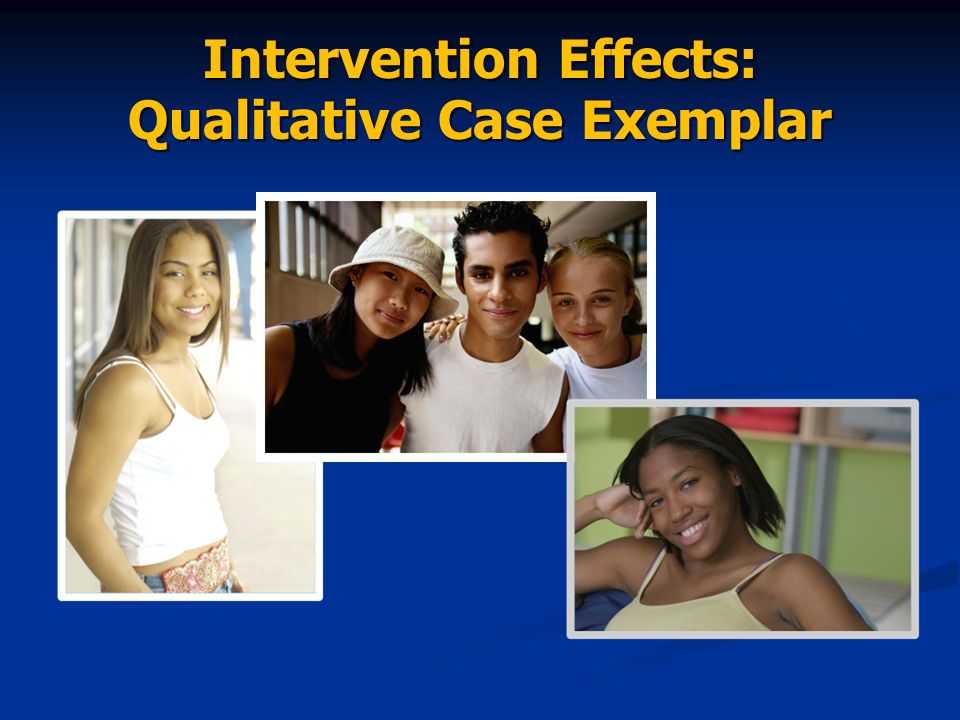 Intervention Effects: Qualitative Case Exemplar